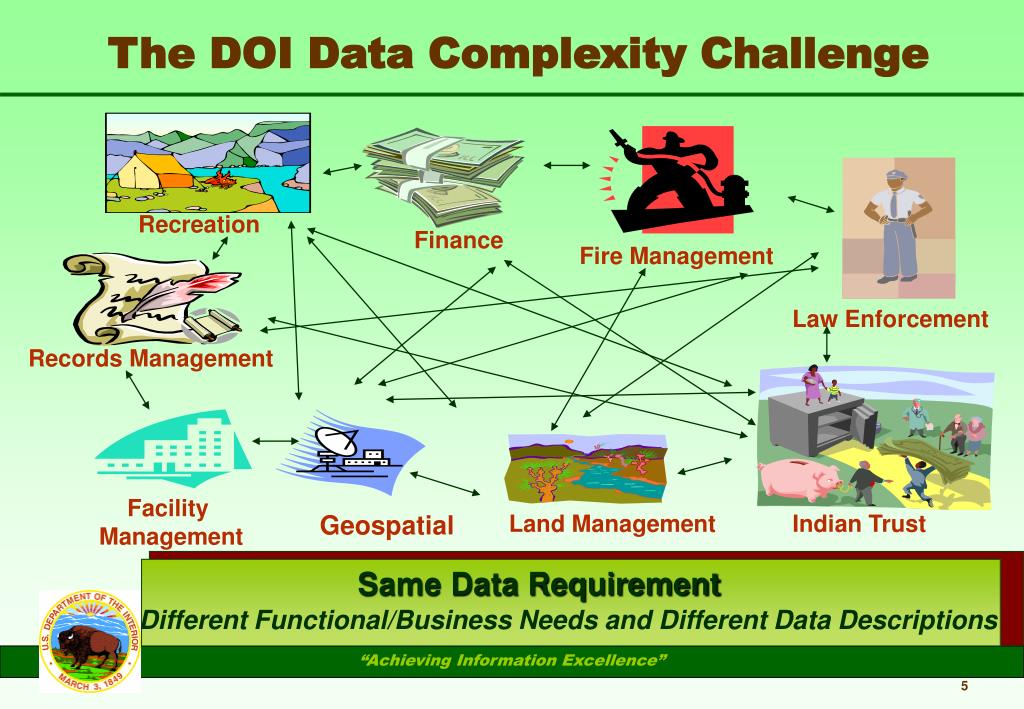 The DOI Data Complexity Challenge

Recreation

Finance

Fire Management

Law Enforcement

Records Management

Facility Management

Geospatial

Land Management

Indian Trust

Same Data Requirement

Different Functional/Business Needs and Different Data Descriptions

U.S. DEPARTMENT OF THE INTERIOR MARCH 3, 1849

"Achieving Information Excellence"

5